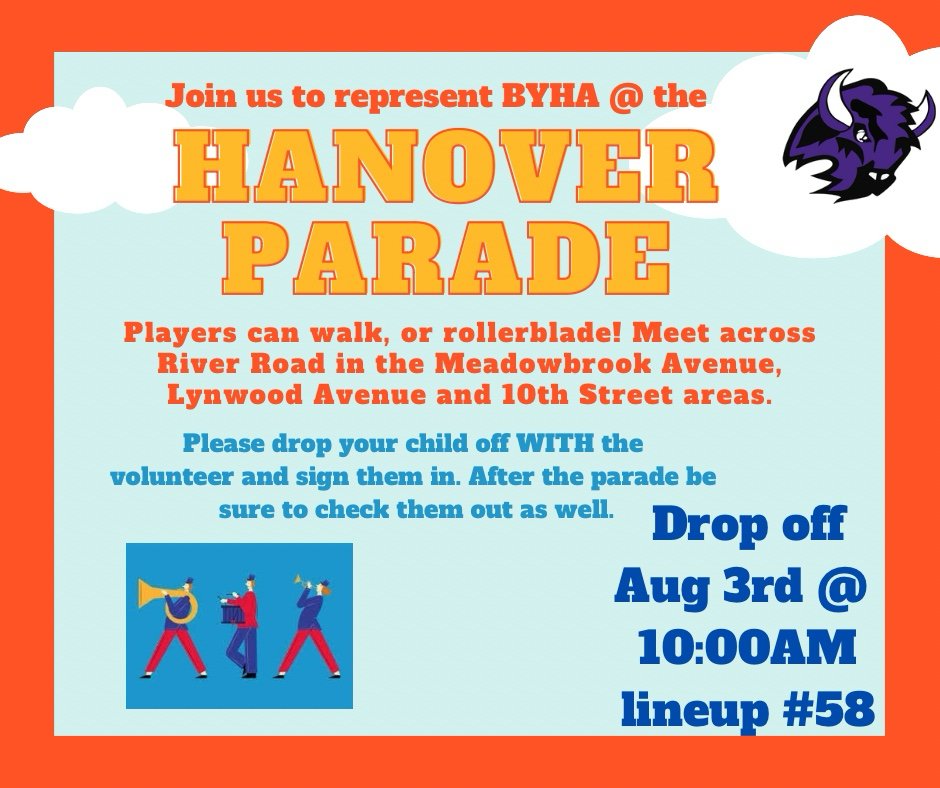 Join us to represent BYHA @ the

HANOVER PARADE

Players can walk, or rollerblade! Meet across River Road in the Meadowbrook Avenue, Lynwood Avenue and 10th Street areas.

Please drop your child off WITH the volunteer and sign them in. After the parade be sure to check them out as well.

Drop off Aug 3rd @ 10:00AM lineup #58